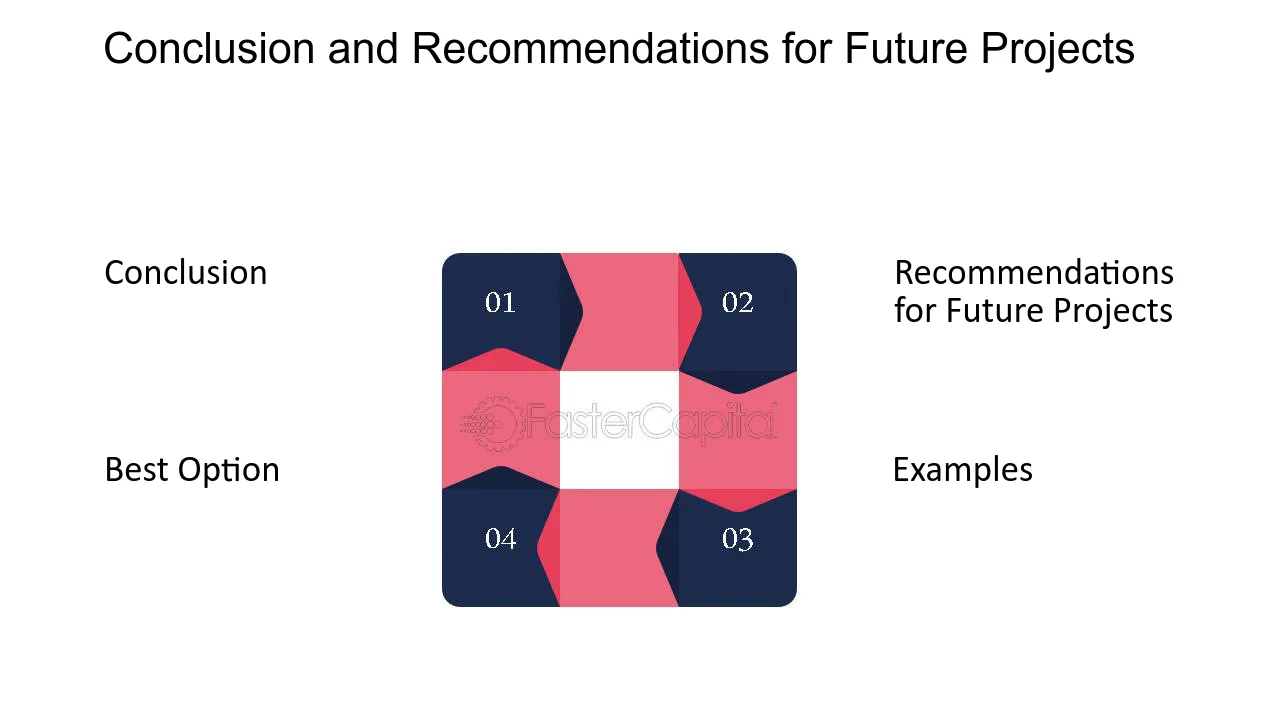 Conclusion and Recommendations for Future Projects

Conclusion

01

02

Recommendations for Future Projects

Best Option

04

03

Examples

FasterCapital